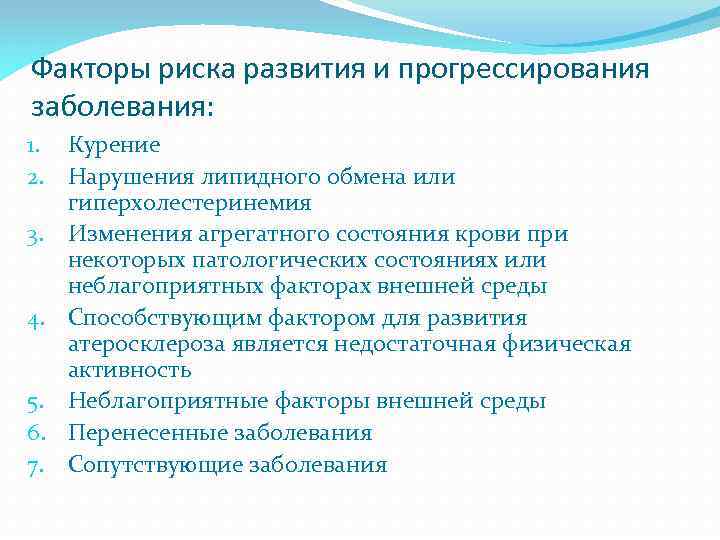 Факторы риска развития и прогрессирования заболевания:

1. Курение
2. Нарушения липидного обмена или гиперхолестеринемия
3. Изменения агрегатного состояния крови при некоторых патологических состояниях или неблагоприятных факторах внешней среды
4. Способствующим фактором для развития атеросклероза является недостаточная физическая активность
5. Неблагоприятные факторы внешней среды
6. Перенесенные заболевания
7. Сопутствующие заболевания